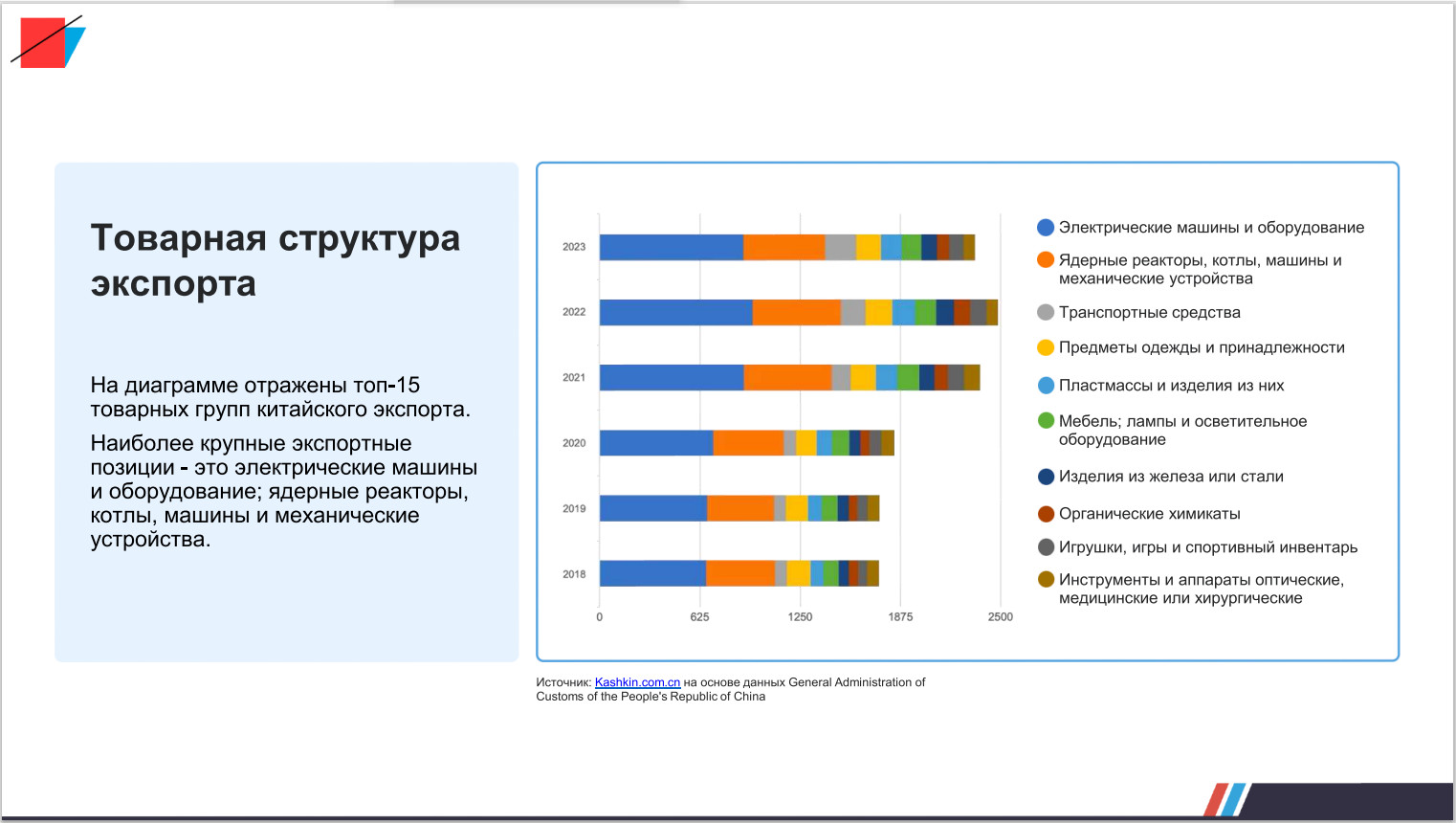 Товарная структура экспорта

На диаграмме отражены топ-15 товарных групп китайского экспорта.

Наиболее крупные экспортные позиции - это электрические машины и оборудование; ядерные реакторы, котлы, машины и механические устройства.

2023
2022
2021
2020
2019
2018

0
625
1250
1875
2500

Электрические машины и оборудование
Ядерные реакторы, котлы, машины и механические устройства
Транспортные средства
Предметы одежды и принадлежности
Пластмассы и изделия из них
Мебель; лампы и осветительное оборудование
Изделия из железа или стали
Органические химикаты
Игрушки, игры и спортивный инвентарь
Инструменты и аппараты оптические, медицинские или хирургические

Источник: Kashkin.com.cn на основе данных General Administration of Customs of the People's Republic of China